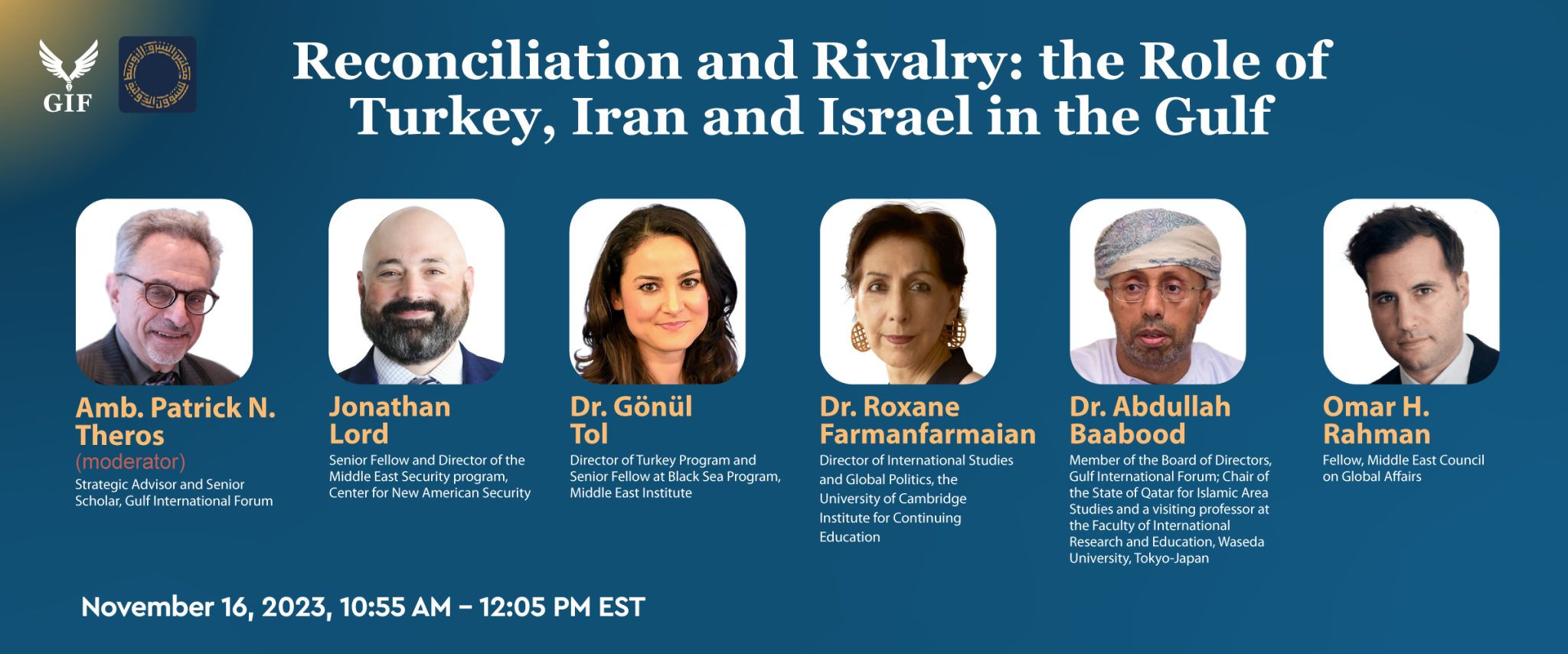 GIF

Reconciliation and Rivalry: the Role of Turkey, Iran and Israel in the Gulf

Amb. Patrick N. Theros
(moderator)
Strategic Advisor and Senior Scholar, Gulf International Forum

Jonathan Lord
Senior Fellow and Director of the Middle East Security program, Center for New American Security

Dr. Gönül Tol
Director of Turkey Program and Senior Fellow at Black Sea Program, Middle East Institute

Dr. Roxane Farmanfarmaian
Director of International Studies and Global Politics, the University of Cambridge Institute for Continuing Education

Dr. Abdullah Baabood
Member of the Board of Directors, Gulf International Forum; Chair of the State of Qatar for Islamic Area Studies and a visiting professor at the Faculty of International Research and Education, Waseda University, Tokyo-Japan

Omar H. Rahman
Fellow, Middle East Council on Global Affairs

November 16, 2023, 10:55 AM – 12:05 PM EST